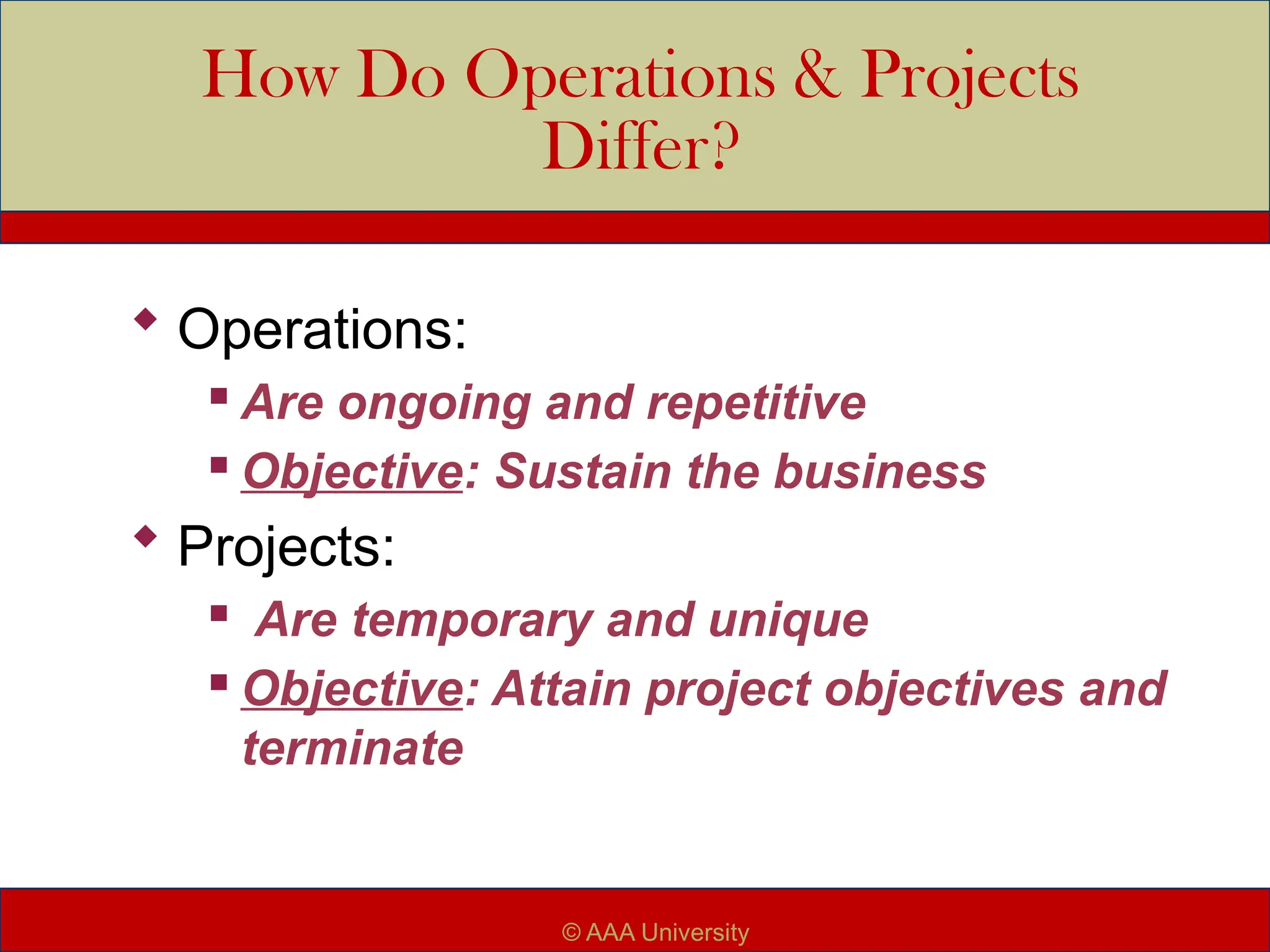 How Do Operations & Projects Differ?

Operations:

Are ongoing and repetitive

Objective: Sustain the business

Projects:

Are temporary and unique

Objective: Attain project objectives and terminate

© AAA University